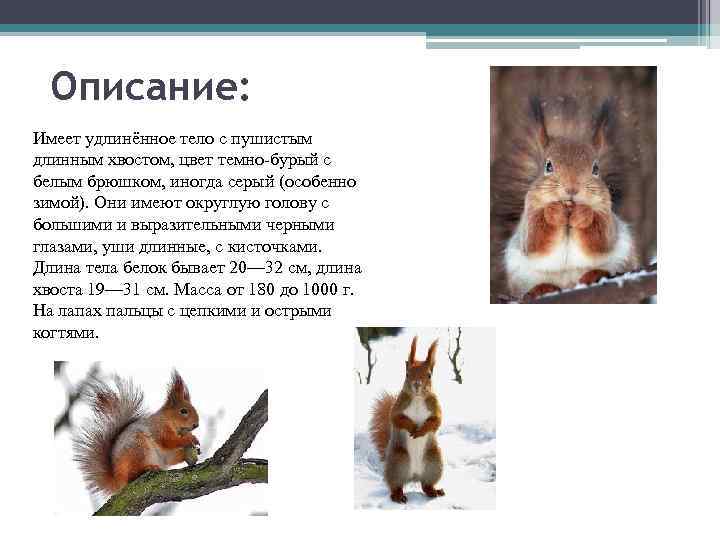 Описание:

Имеет удлинённое тело с пушистым длинным хвостом, цвет темно-бурый с белым брюшком, иногда серый (особенно зимой). Они имеют округлую голову с большими и выразительными черными глазами, уши длинные, с кисточками. Длина тела белок бывает 20—32 см, длина хвоста 19—31 см. Масса от 180 до 1000 г. На лапах пальцы с цепкими и острыми когтями.